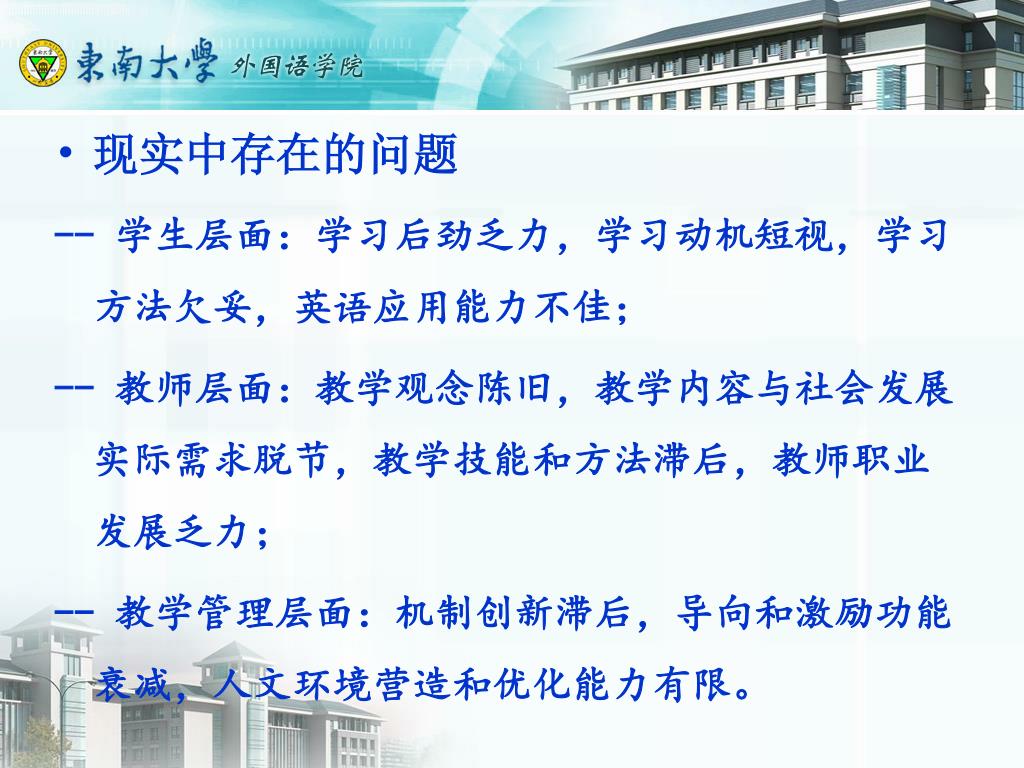 東南大學 外国语学院

• 现实中存在的问题

-- 学生层面：学习后劲乏力，学习动机短视，学习方法欠妥，英语应用能力不佳；

-- 教师层面：教学观念陈旧，教学内容与社会发展实际需求脱节，教学技能和方法滞后，教师职业发展乏力；

-- 教学管理层面：机制创新滞后，导向和激励功能衰减，人文环境营造和优化能力有限。